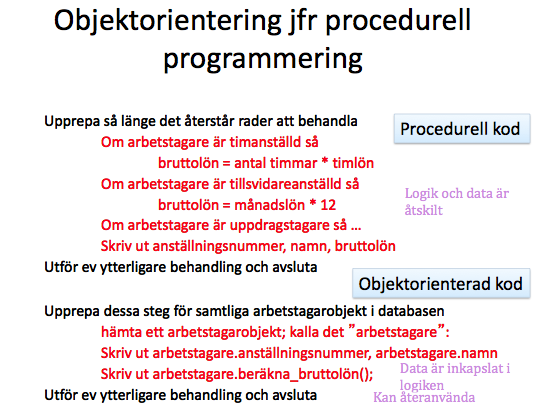 Objektorientering jfr procedurell programmering

Procedurell kod

Upprepa så länge det återstår rader att behandla
Om arbetstagare är timanställd så
bruttolön = antal timmar * timlön
Om arbetstagare är tillsvidareanställd så
bruttolön = månadslön * 12
Om arbetstagare är uppdragstagare så …
Skriv ut anställningsnummer, namn, bruttolön
Utför ev ytterligare behandling och avsluta

Logik och data är åtskilt

Objektorienterad kod

Upprepa dessa steg för samtliga arbetstagarobjekt i databasen
hämta ett arbetstagarobjekt; kalla det ”arbetstagare”:
Skriv ut arbetstagare.anställningsnummer, arbetstagare.namn
Skriv ut arbetstagare.beräkna_bruttolön();
Utför ev ytterligare behandling och avsluta

Data är inkapslat i logiken
Kan återanvända